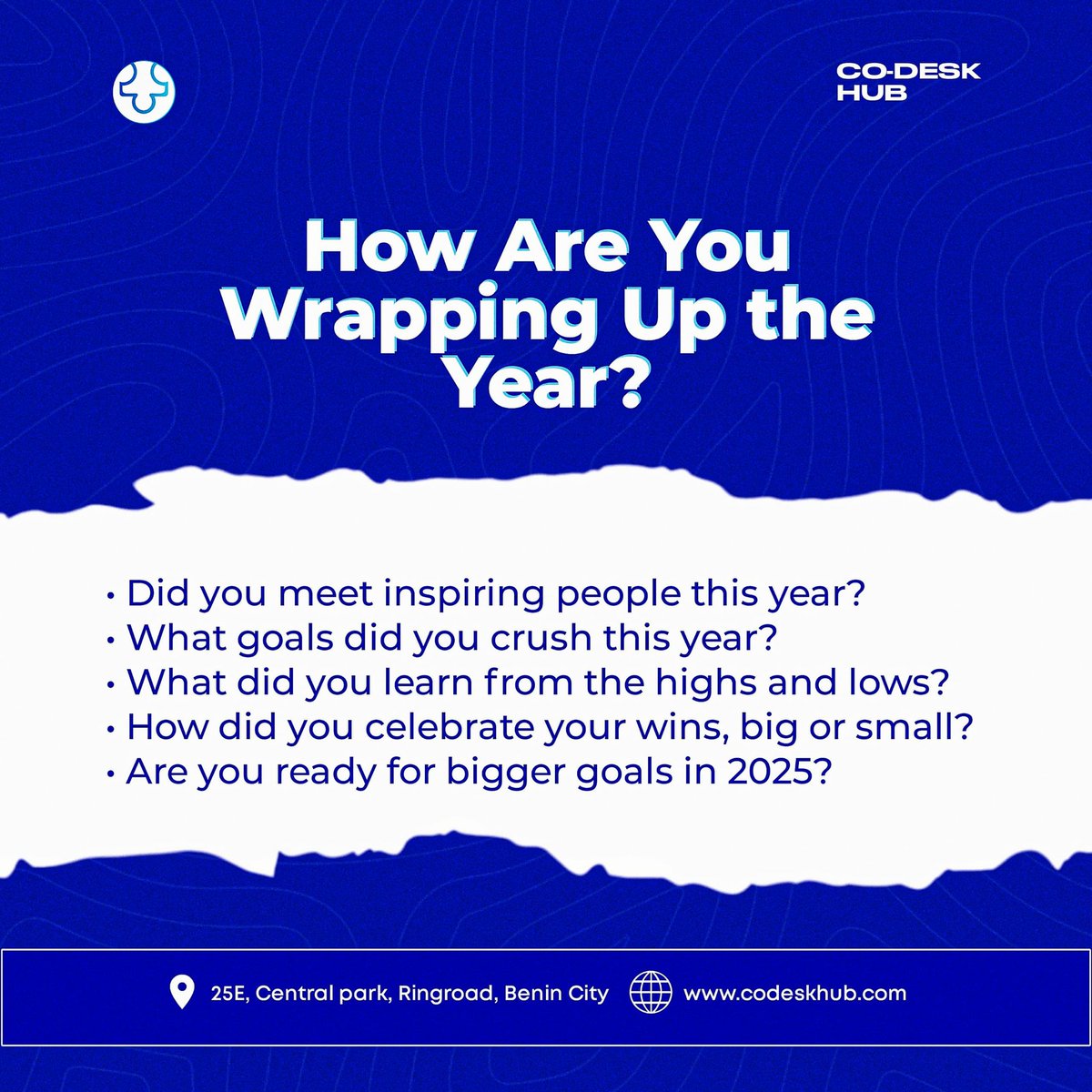 CO-DESK HUB

How Are You Wrapping Up the Year?

• Did you meet inspiring people this year?
• What goals did you crush this year?
• What did you learn from the highs and lows?
• How did you celebrate your wins, big or small?
• Are you ready for bigger goals in 2025?

25E, Central park, Ringroad, Benin City www.codeskhub.com